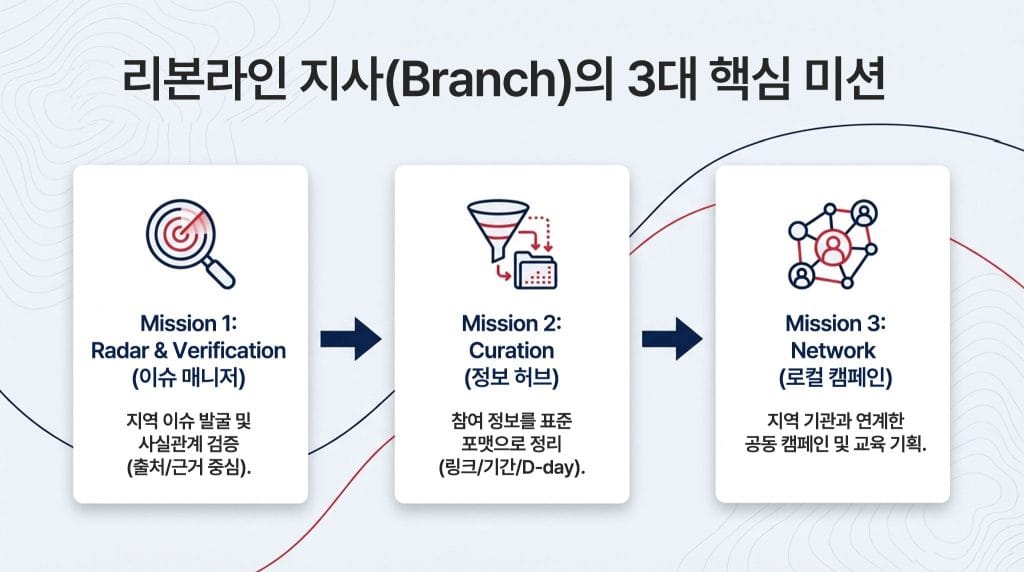 리본라인 지사(Branch)의 3대 핵심 미션

Mission 1:
Radar & Verification
(이슈 매니저)

지역 이슈 발굴 및 사실관계 검증 (출처/근거 중심).

Mission 2:
Curation
(정보 허브)

참여 정보를 표준 포맷으로 정리 (링크/기간/D-day).

Mission 3:
Network
(로컬 캠페인)

지역 기관과 연계한 공동 캠페인 및 교육 기획.